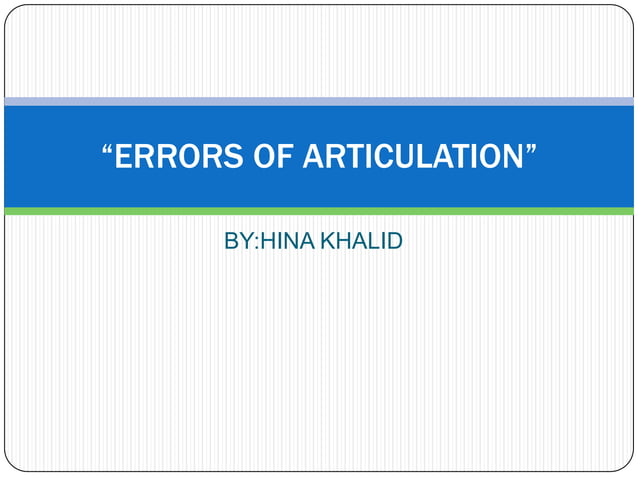 “ERRORS OF ARTICULATION”

BY:HINA KHALID